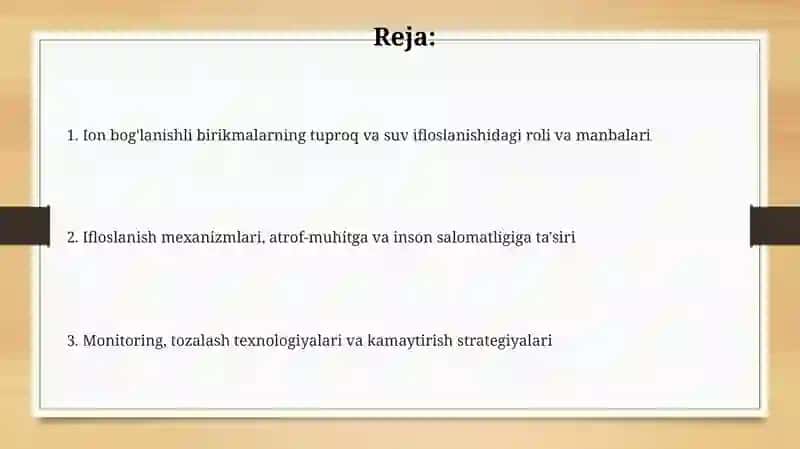 Reja:

1. Ion bog'lanishli birikmalarning tuproq va suv ifloslanishidagi roli va manbalari

2. Ifloslanish mexanizmlari, atrof-muhitga va inson salomatligiga ta'siri

3. Monitoring, tozalash texnologiyalari va kamaytirish strategiyalari